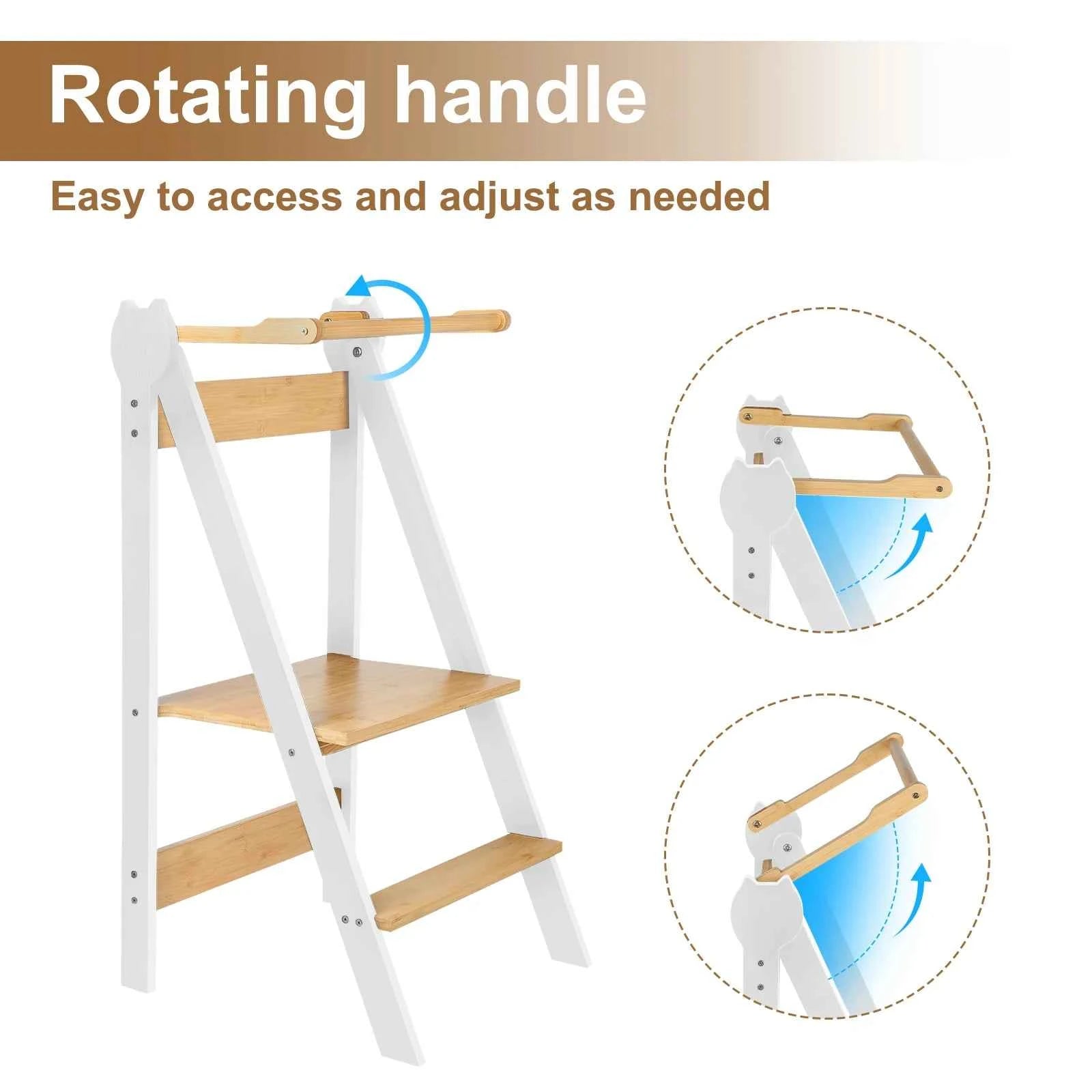 Rotating handle

Easy to access and adjust as needed